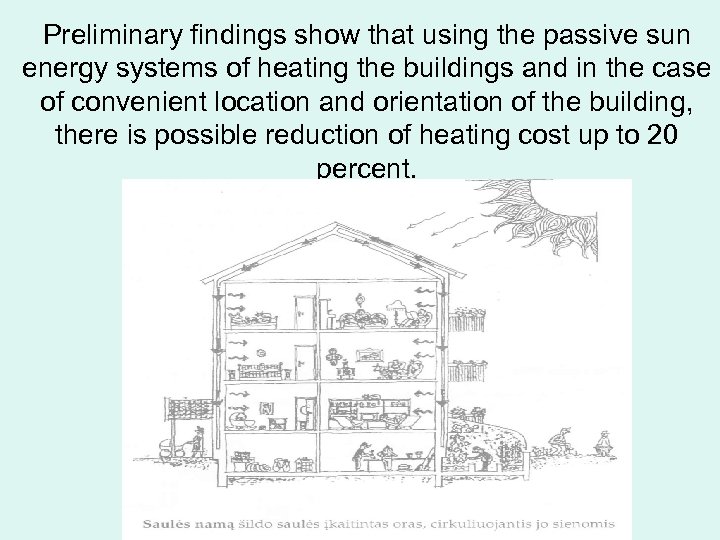 Preliminary findings show that using the passive sun energy systems of heating the buildings and in the case of convenient location and orientation of the building, there is possible reduction of heating cost up to 20 percent.

Saulės namą šildo saulės įkaitintas oras, cirkuliuojantis jo sienomis